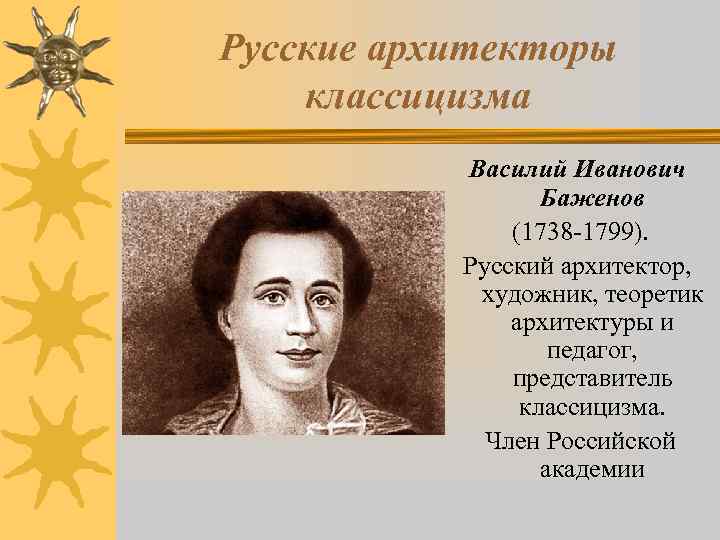 Русские архитекторы классицизма

Василий Иванович Баженов

(1738-1799).

Русский архитектор, художник, теоретик архитектуры и педагог, представитель классицизма.

Член Российской академии